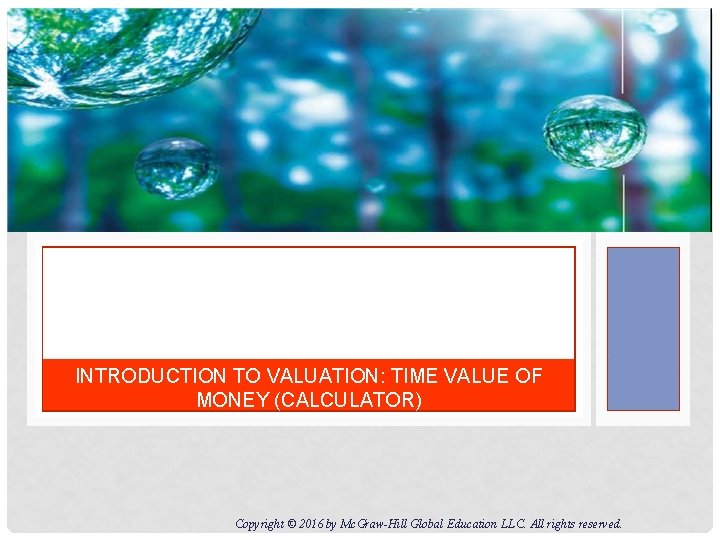 INTRODUCTION TO VALUATION: TIME VALUE OF MONEY (CALCULATOR)

Copyright © 2016 by McGraw-Hill Global Education LLC. All rights reserved.